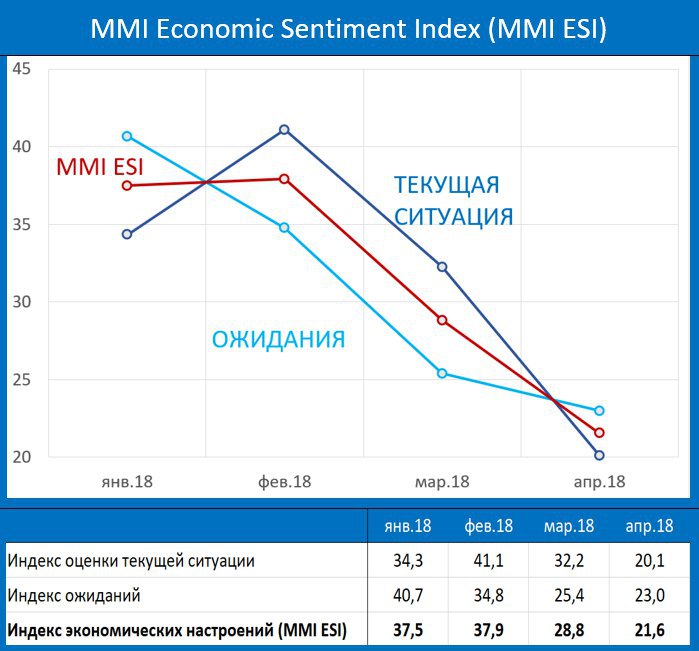 MMI Economic Sentiment Index (MMI ESI)

45
40
35
30
25
20

MMI ESI

ТЕКУЩАЯ СИТУАЦИЯ

ОЖИДАНИЯ

янв.18
фев.18
мар.18
апр.18

| | янв.18 | фев.18 | мар.18 | апр.18 |
|---|---|---|---|---|
| Индекс оценки текущей ситуации | 34,3 | 41,1 | 32,2 | 20,1 |
| Индекс ожиданий | 40,7 | 34,8 | 25,4 | 23,0 |
| **Индекс экономических настроений (MMI ESI)** | **37,5** | **37,9** | **28,8** | **21,6** |